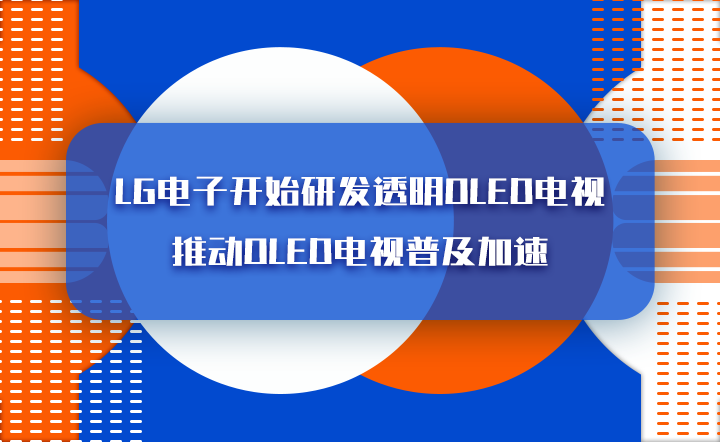 LG电子开始研发透明OLED电视
推动OLED电视普及加速